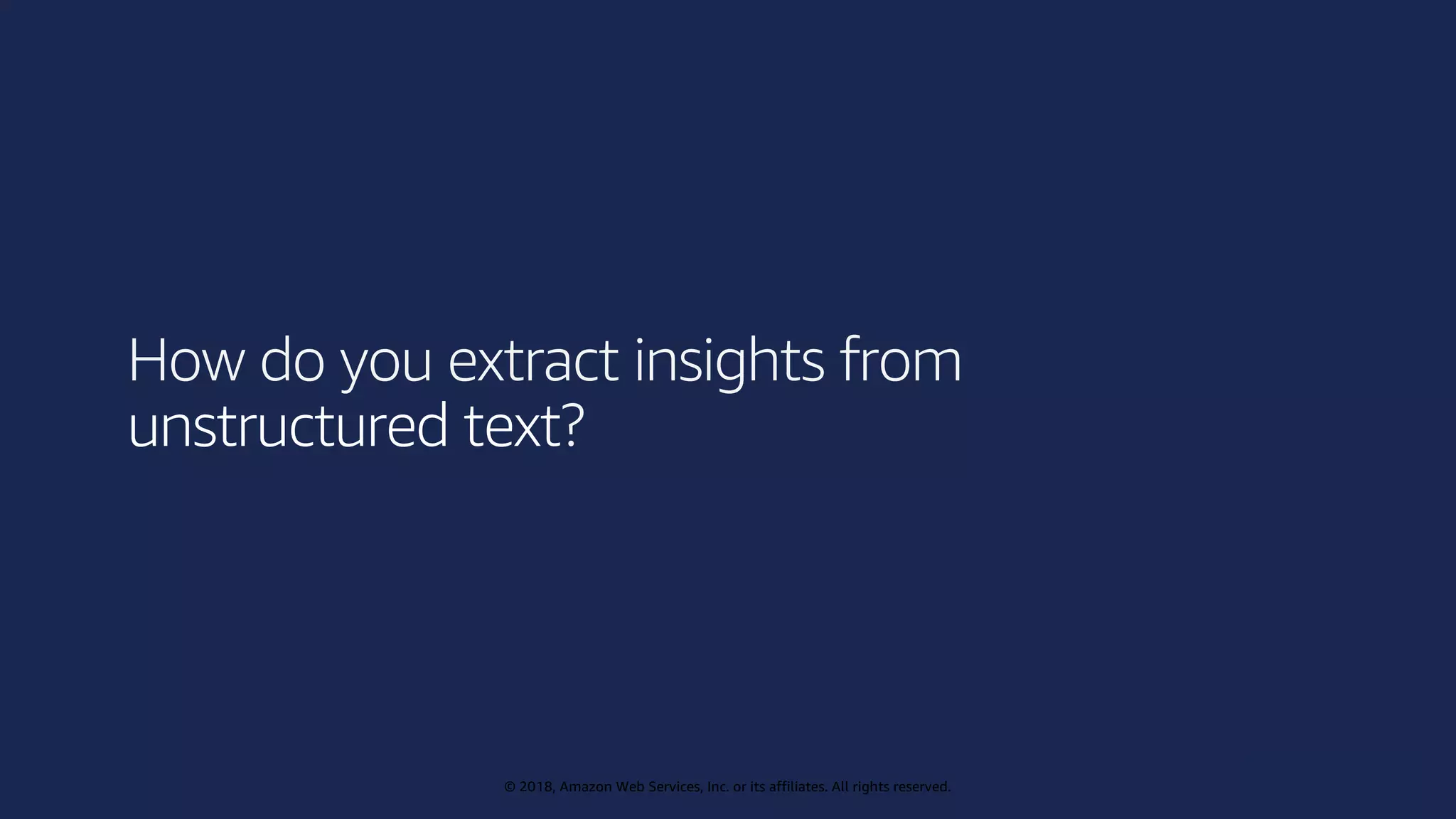 How do you extract insights from unstructured text?

© 2018, Amazon Web Services, Inc. or its affiliates. All rights reserved.